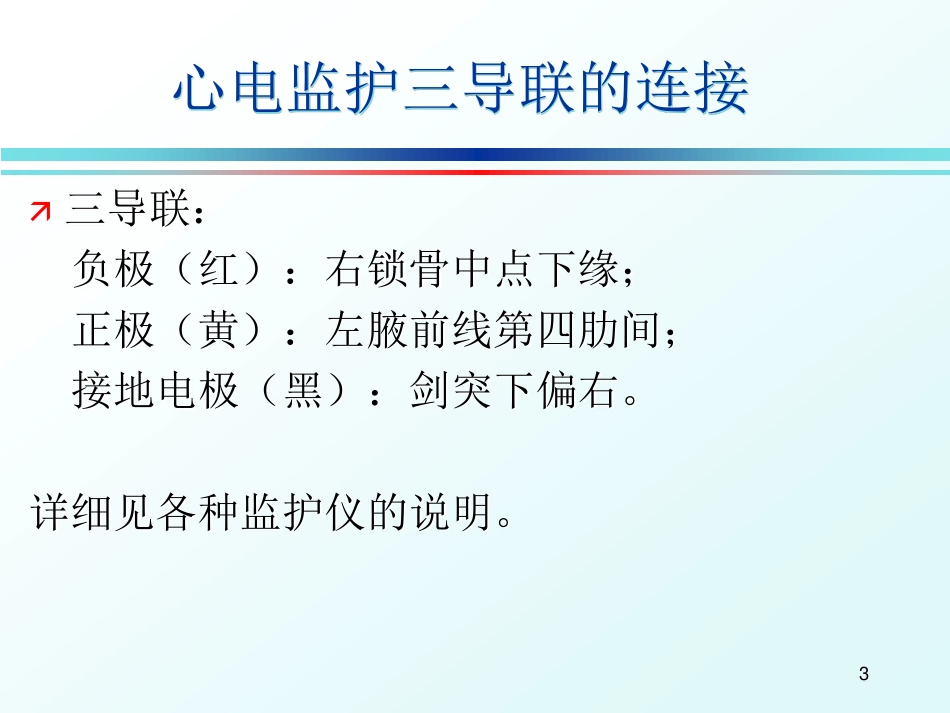 心电监护三导联的连接

三导联：

负极（红）：右锁骨中点下缘；

正极（黄）：左腋前线第四肋间；

接地电极（黑）：剑突下偏右。

详细见各种监护仪的说明。

3